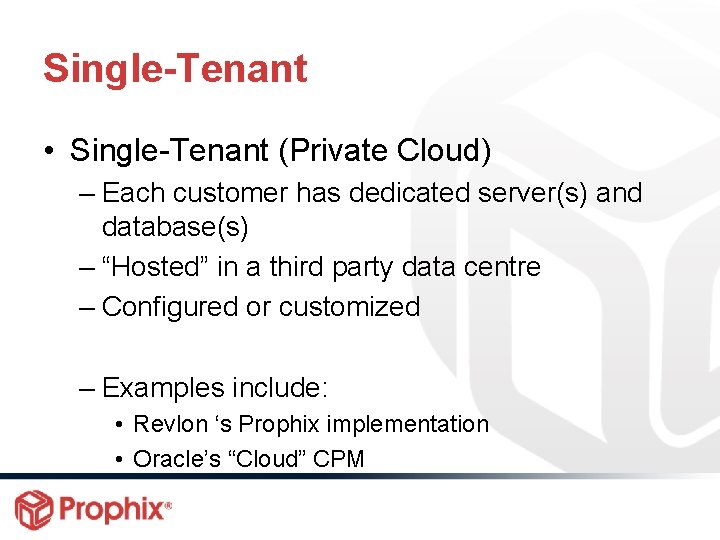 Single-Tenant

• Single-Tenant (Private Cloud)

– Each customer has dedicated server(s) and database(s)

– “Hosted” in a third party data centre

– Configured or customized

– Examples include:

• Revlon ‘s Prophix implementation

• Oracle’s “Cloud” CPM

Prophix®